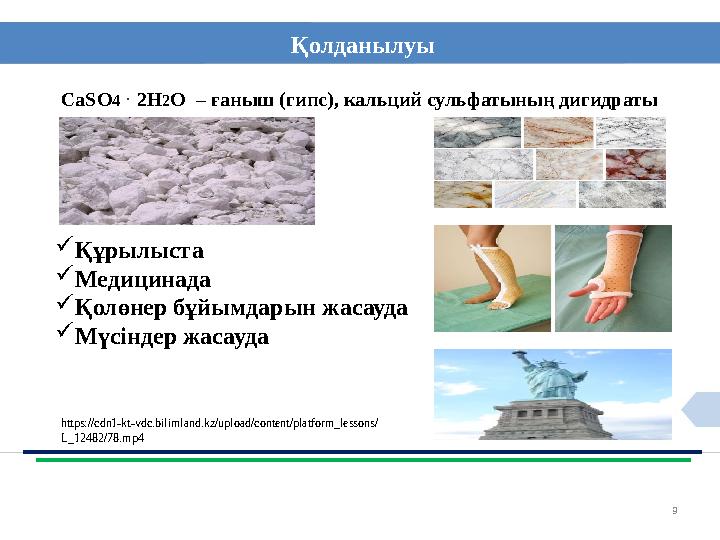 Қолданылуы

$CaSO_4 \cdot 2H_2O$ – ғаныш (гипс), кальций сульфатының дигидраты

✓Құрылыста
✓Медицинада
✓Қолөнер бұйымдарын жасауда
✓Мүсіндер жасауда

https://cdn1-kt-vdc.bilimland.kz/upload/content/platform_lessons/L_12482/78.mp4

9